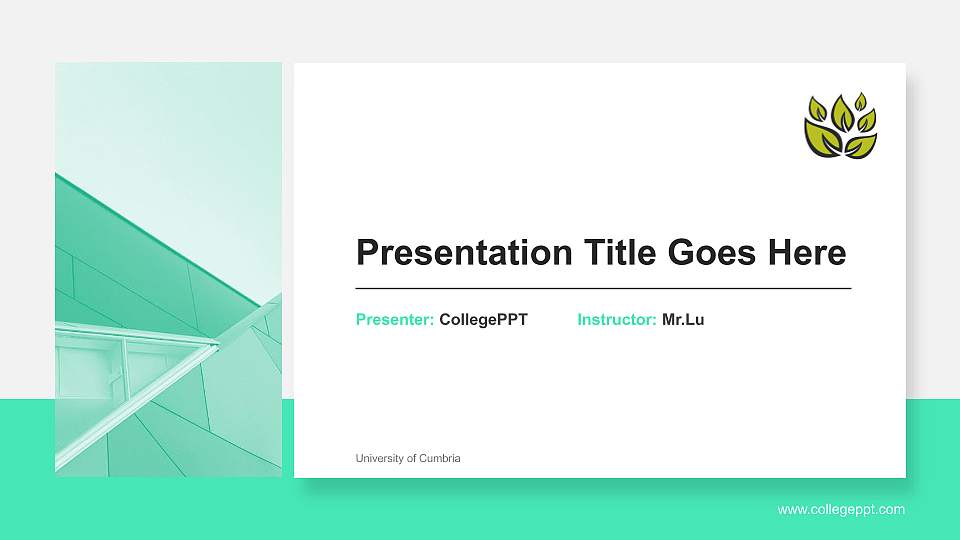 Presentation Title Goes Here

Presenter: CollegePPT Instructor: Mr.Lu

University of Cumbria

www.collegeppt.com